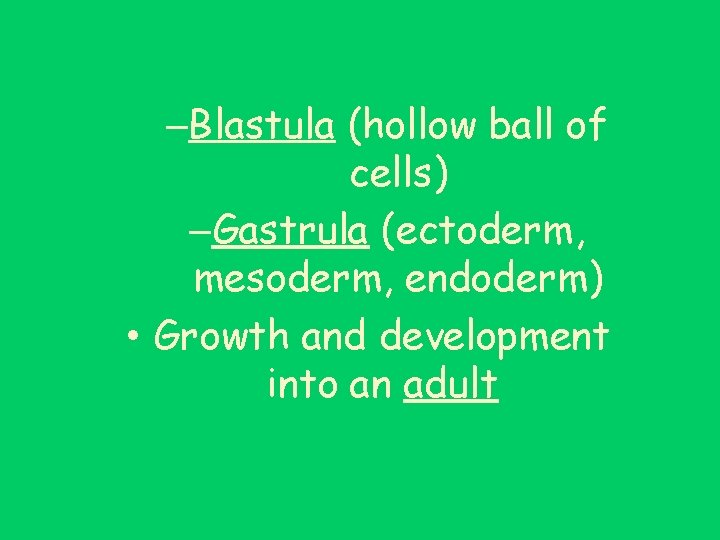 –Blastula (hollow ball of cells)

–Gastrula (ectoderm, mesoderm, endoderm)

• Growth and development into an adult